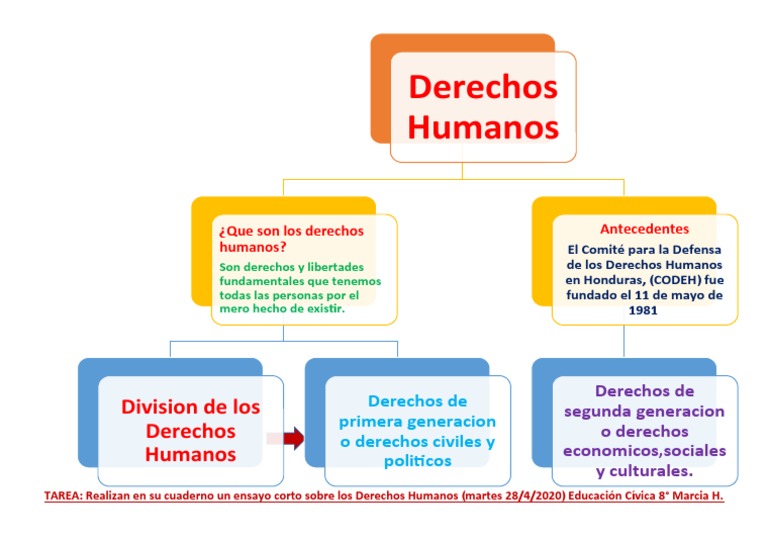 Derechos Humanos

¿Que son los derechos humanos?

Son derechos y libertades fundamentales que tenemos todas las personas por el mero hecho de existir.

Antecedentes

El Comité para la Defensa de los Derechos Humanos en Honduras, (CODEH) fue fundado el 11 de mayo de 1981

Division de los Derechos Humanos

Derechos de primera generacion o derechos civiles y politicos

Derechos de segunda generacion o derechos economicos,sociales y culturales.

TAREA: Realizan en su cuaderno un ensayo corto sobre los Derechos Humanos (martes 28/4/2020) Educación Cívica 8° Marcia H.